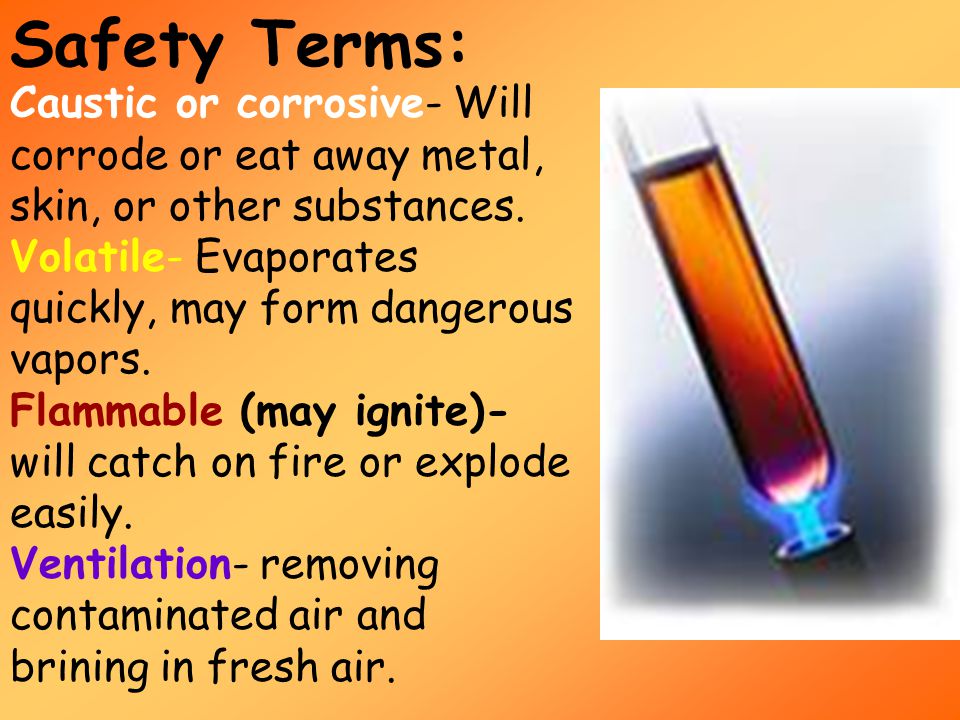 Safety Terms:

Caustic or corrosive- Will corrode or eat away metal, skin, or other substances.

Volatile- Evaporates quickly, may form dangerous vapors.

Flammable (may ignite)- will catch on fire or explode easily.

Ventilation- removing contaminated air and brining in fresh air.